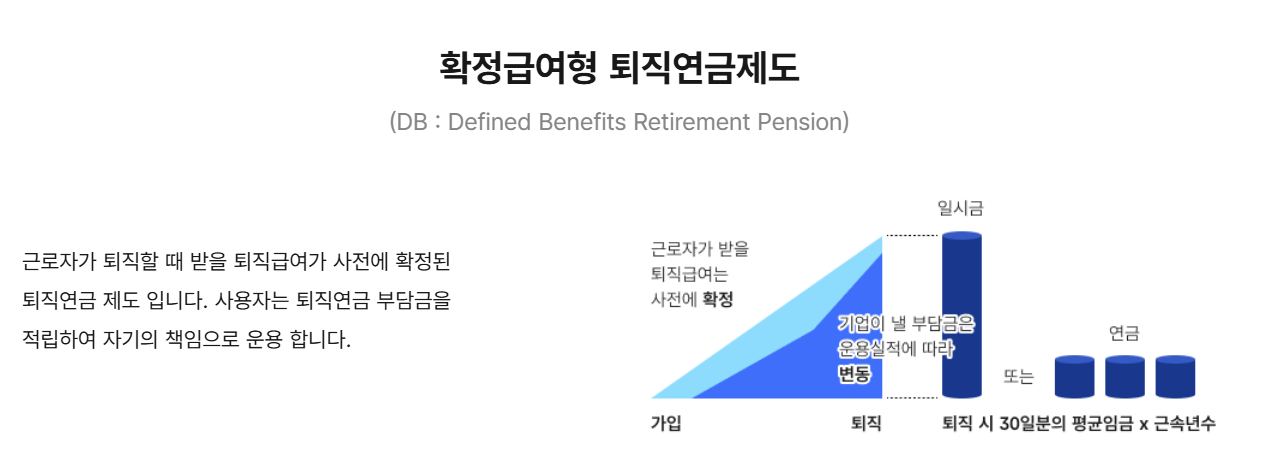 확정급여형 퇴직연금제도

(DB : Defined Benefits Retirement Pension)

근로자가 퇴직할 때 받을 퇴직급여가 사전에 확정된 퇴직연금 제도 입니다. 사용자는 퇴직연금 부담금을 적립하여 자기의 책임으로 운용 합니다.

근로자가 받을 퇴직급여는 사전에 확정

기업이 낼 부담금은 운용실적에 따라 변동

일시금

또는

연금

가입

퇴직

퇴직 시 30일분의 평균임금 x 근속년수